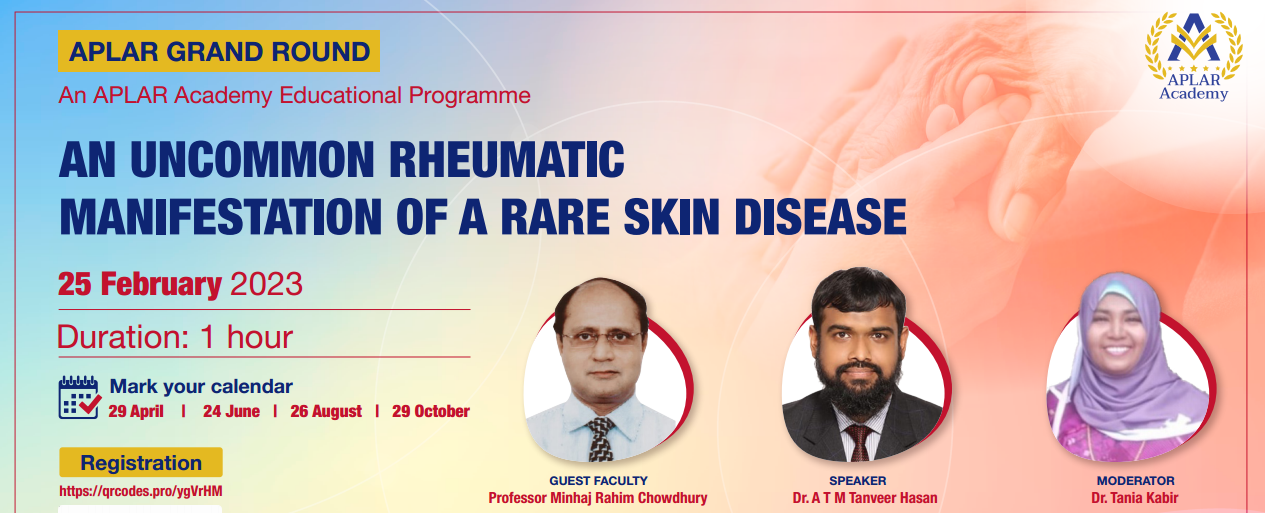 APLAR GRAND ROUND

An APLAR Academy Educational Programme

APLAR Academy

AN UNCOMMON RHEUMATIC MANIFESTATION OF A RARE SKIN DISEASE

25 February 2023

Duration: 1 hour

Mark your calendar
29 April | 24 June | 26 August | 29 October

Registration
https://qrcodes.pro/ygVrHM

GUEST FACULTY
Professor Minhaj Rahim Chowdhury

SPEAKER
Dr. A T M Tanveer Hasan

MODERATOR
Dr. Tania Kabir